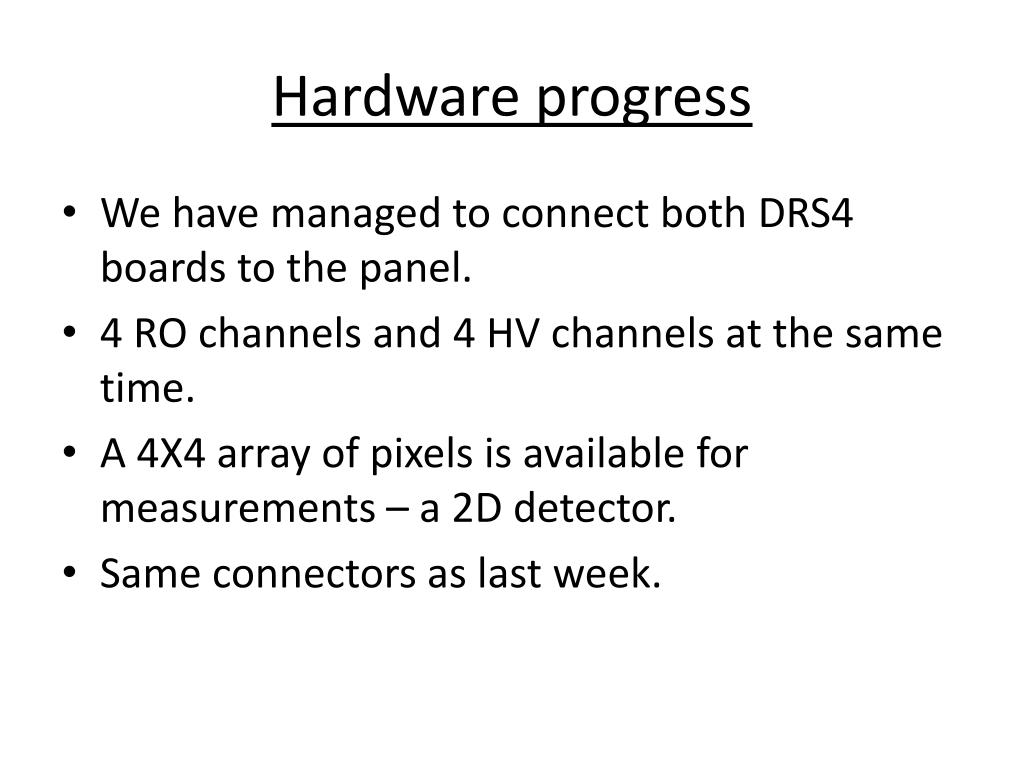 Hardware progress

• We have managed to connect both DRS4 boards to the panel.
• 4 RO channels and 4 HV channels at the same time.
• A 4X4 array of pixels is available for measurements – a 2D detector.
• Same connectors as last week.